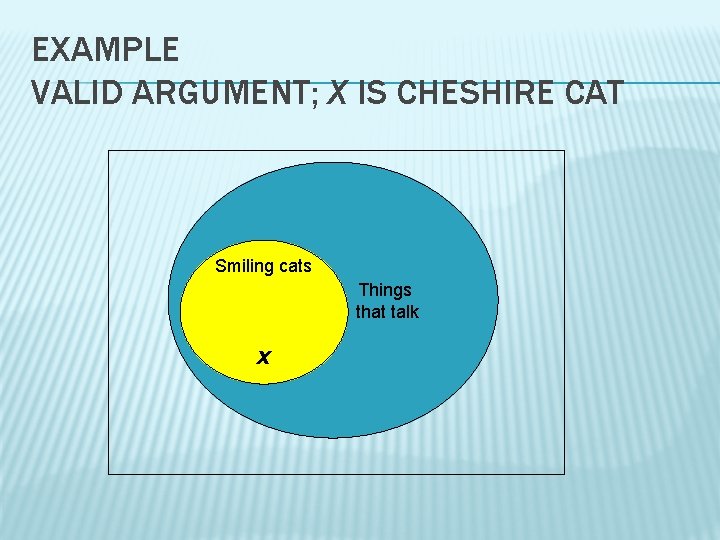 EXAMPLE
VALID ARGUMENT; X IS CHESHIRE CAT

Smiling cats

Things that talk

x